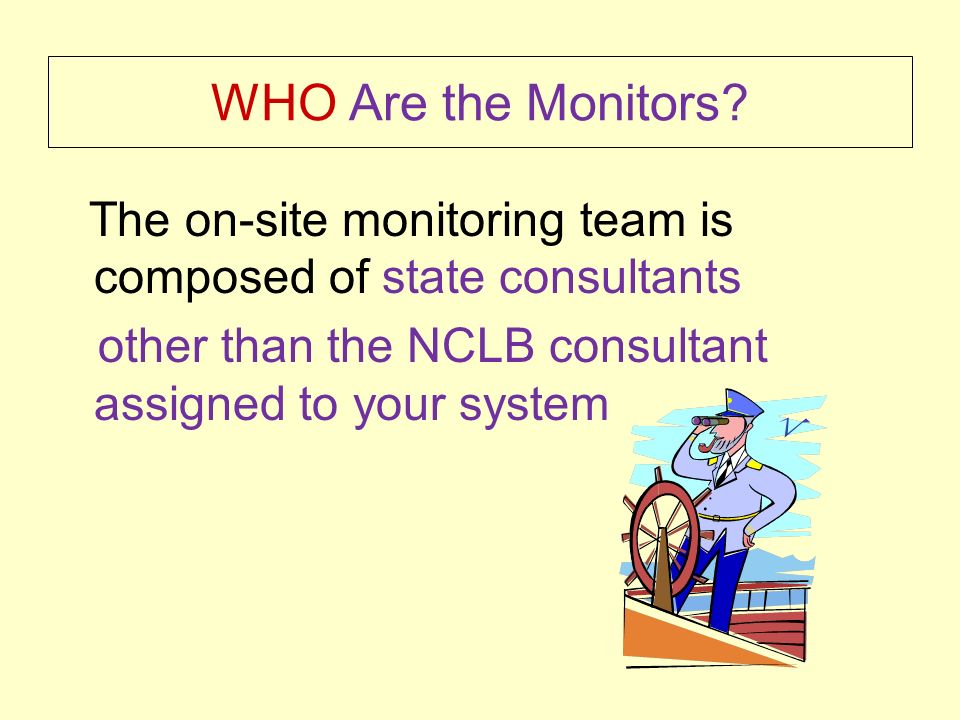 WHO Are the Monitors?

The on-site monitoring team is composed of state consultants

other than the NCLB consultant assigned to your system